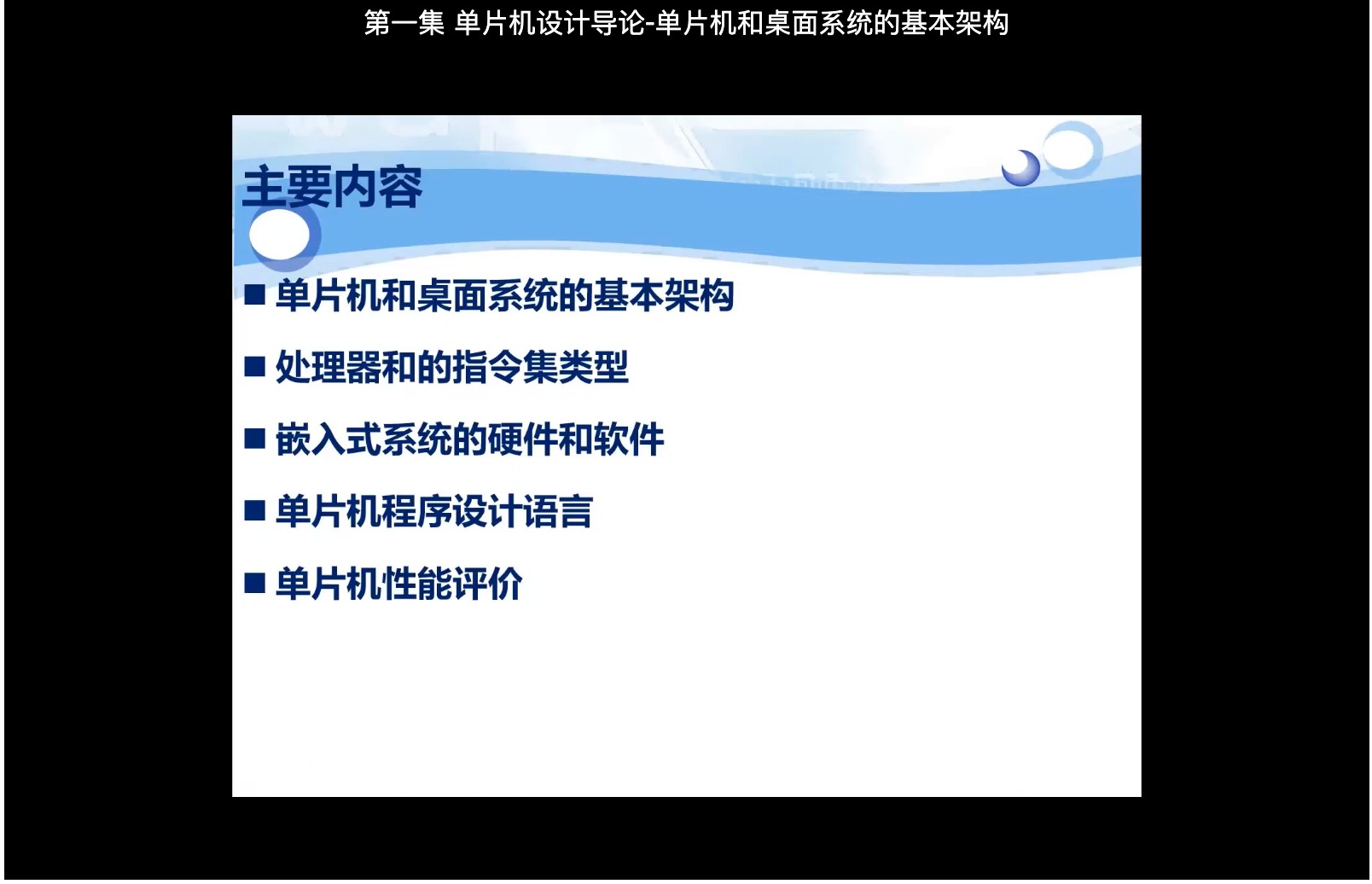 第一集 单片机设计导论-单片机和桌面系统的基本架构

主要内容

■ 单片机和桌面系统的基本架构

■ 处理器和的指令集类型

■ 嵌入式系统的硬件和软件

■ 单片机程序设计语言

■ 单片机性能评价